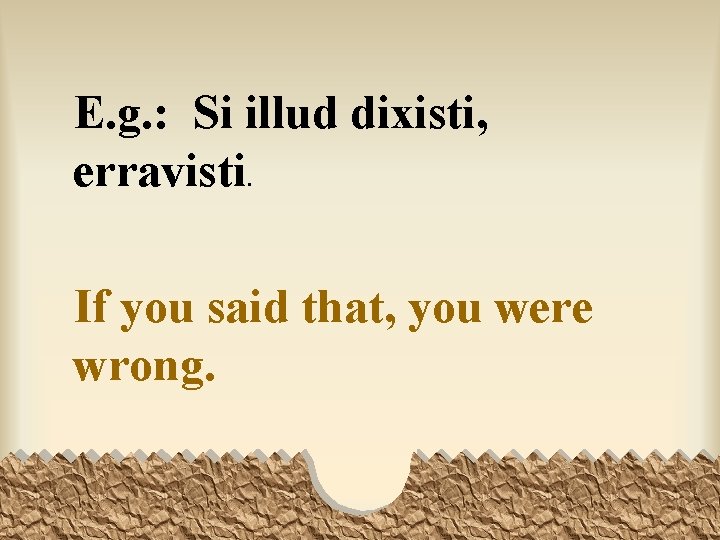 E.g.: Si illud dixisti, erravisti.

If you said that, you were wrong.